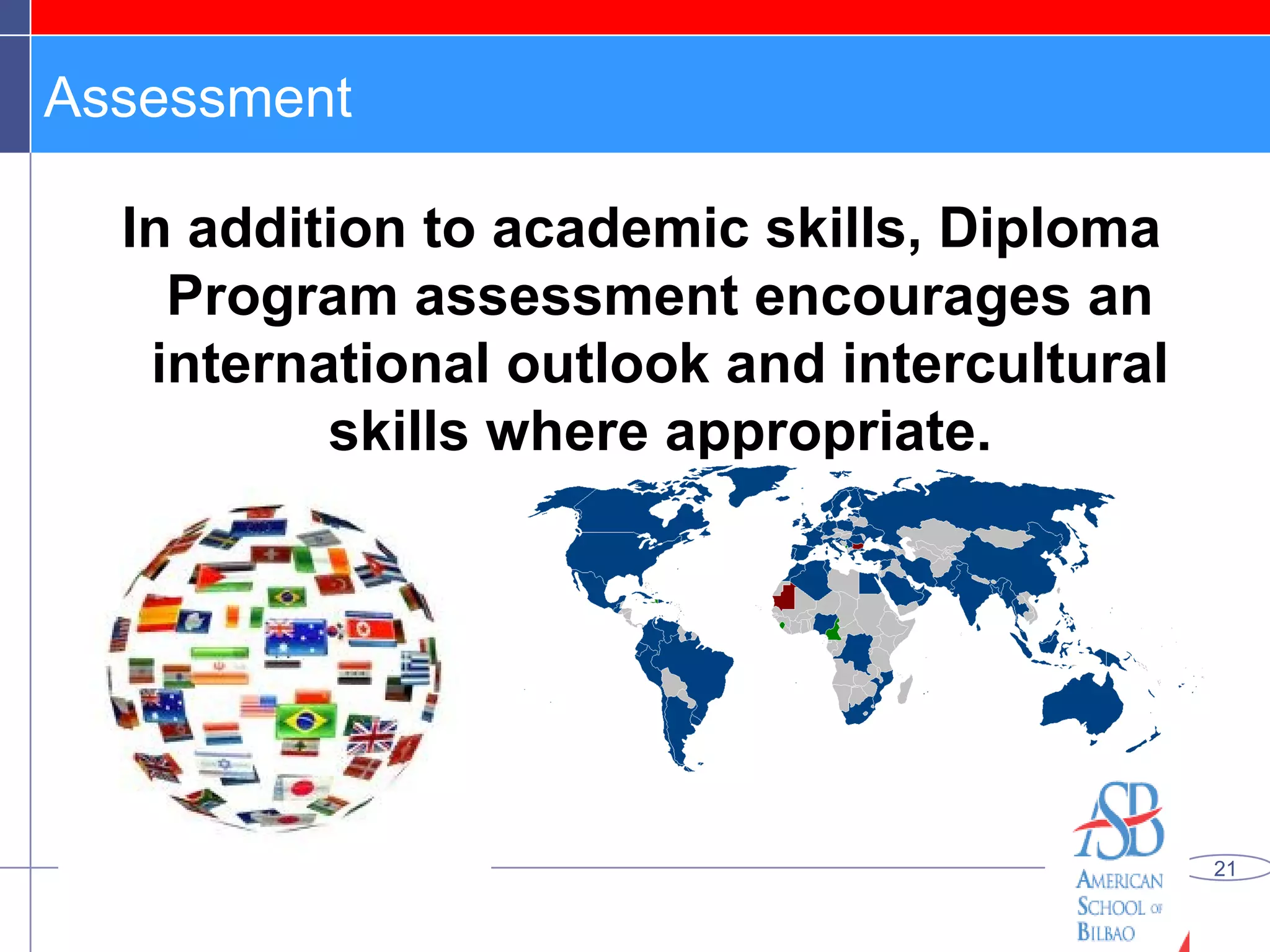 Assessment

In addition to academic skills, Diploma Program assessment encourages an international outlook and intercultural skills where appropriate.

ASB
AMERICAN SCHOOL OF BILBAO

21